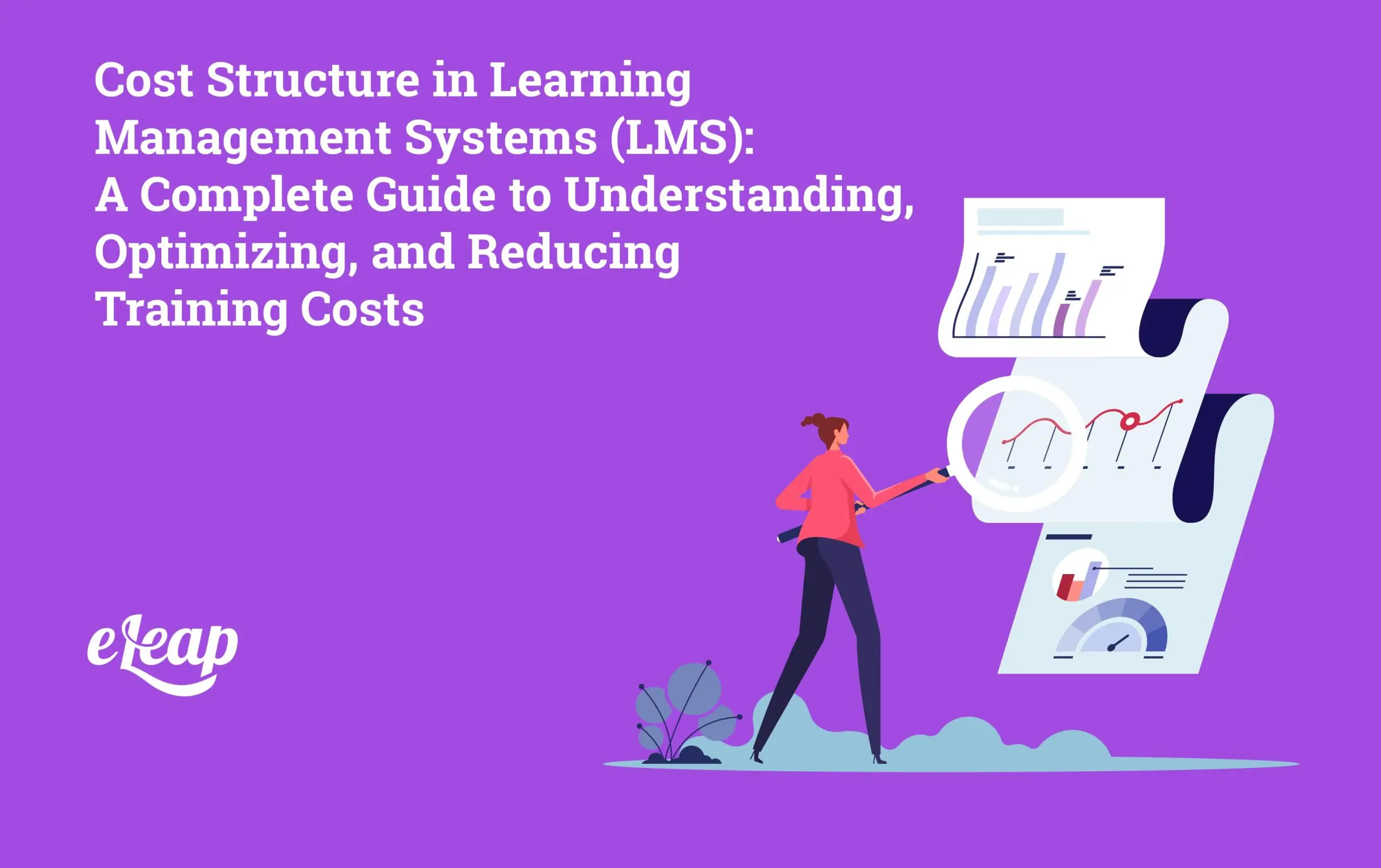 Cost Structure in Learning Management Systems (LMS): A Complete Guide to Understanding, Optimizing, and Reducing Training Costs

eLeap